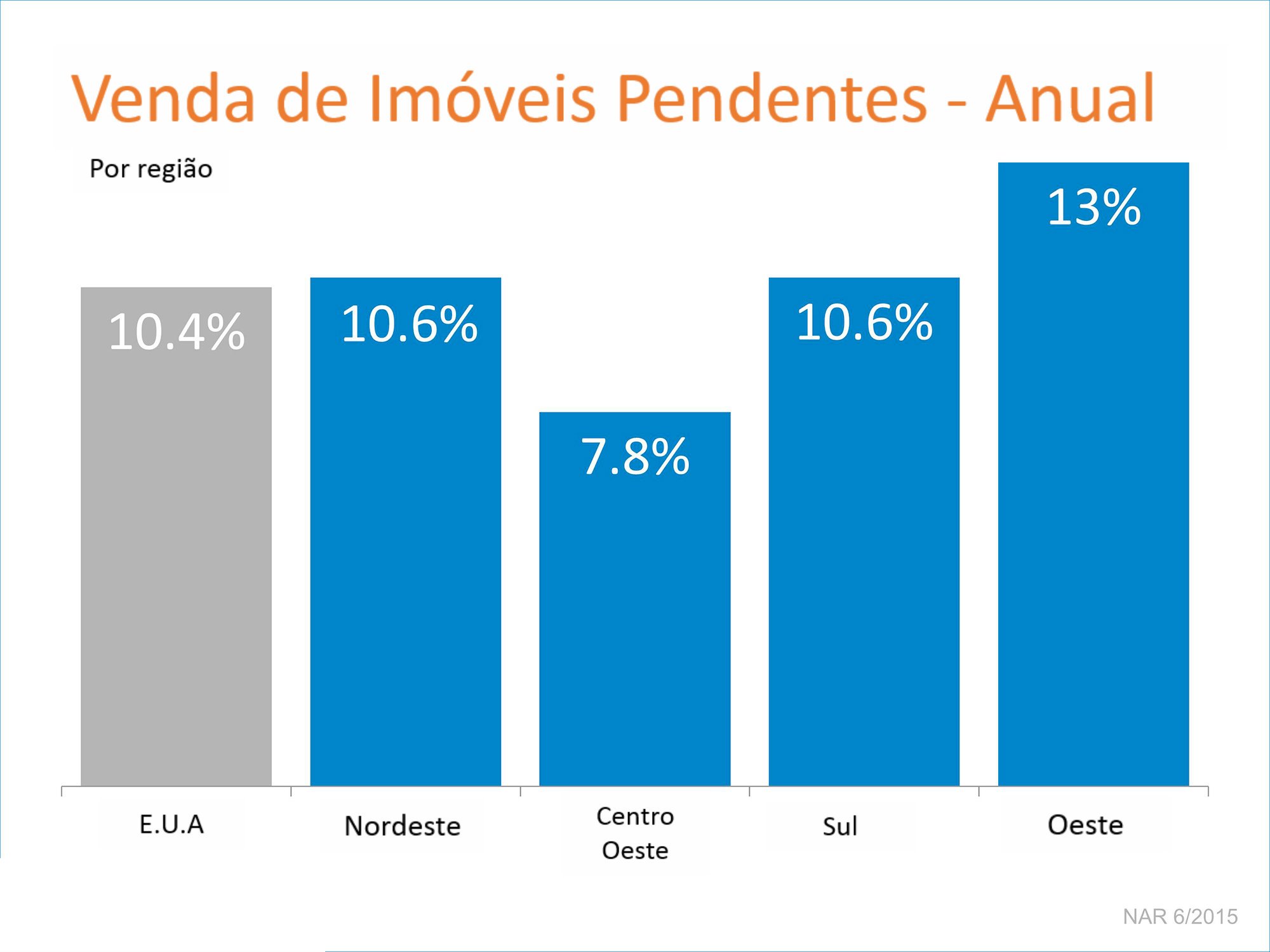 Venda de Imóveis Pendentes - Anual

Por região

10.4%

10.6%

7.8%

10.6%

13%

E.U.A

Nordeste

Centro Oeste

Sul

Oeste

NAR 6/2015